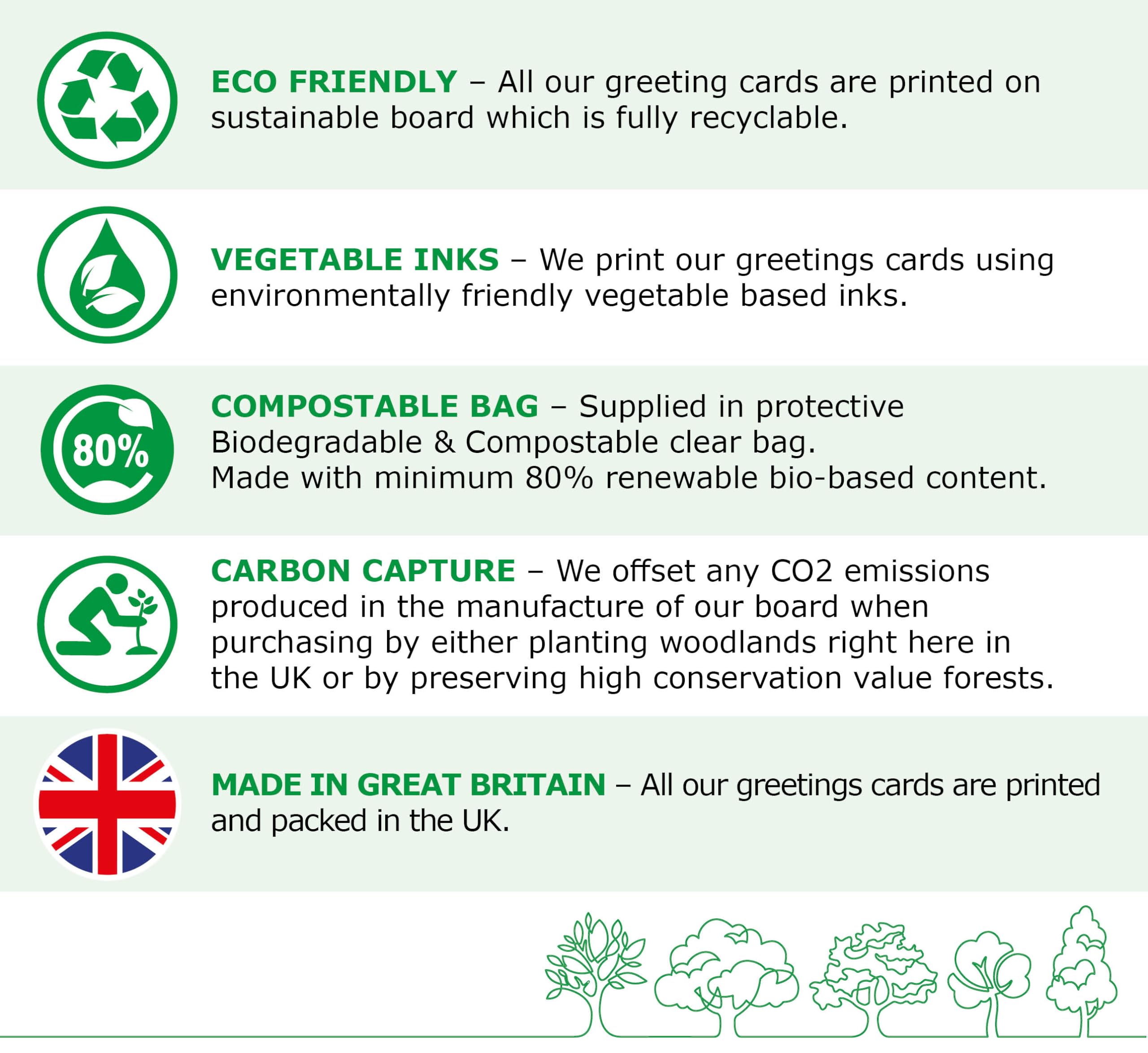 ECO FRIENDLY – All our greeting cards are printed on sustainable board which is fully recyclable.

VEGETABLE INKS – We print our greetings cards using environmentally friendly vegetable based inks.

80%

COMPOSTABLE BAG – Supplied in protective Biodegradable & Compostable clear bag.
Made with minimum 80% renewable bio-based content.

CARBON CAPTURE – We offset any CO2 emissions produced in the manufacture of our board when purchasing by either planting woodlands right here in the UK or by preserving high conservation value forests.

MADE IN GREAT BRITAIN – All our greetings cards are printed and packed in the UK.